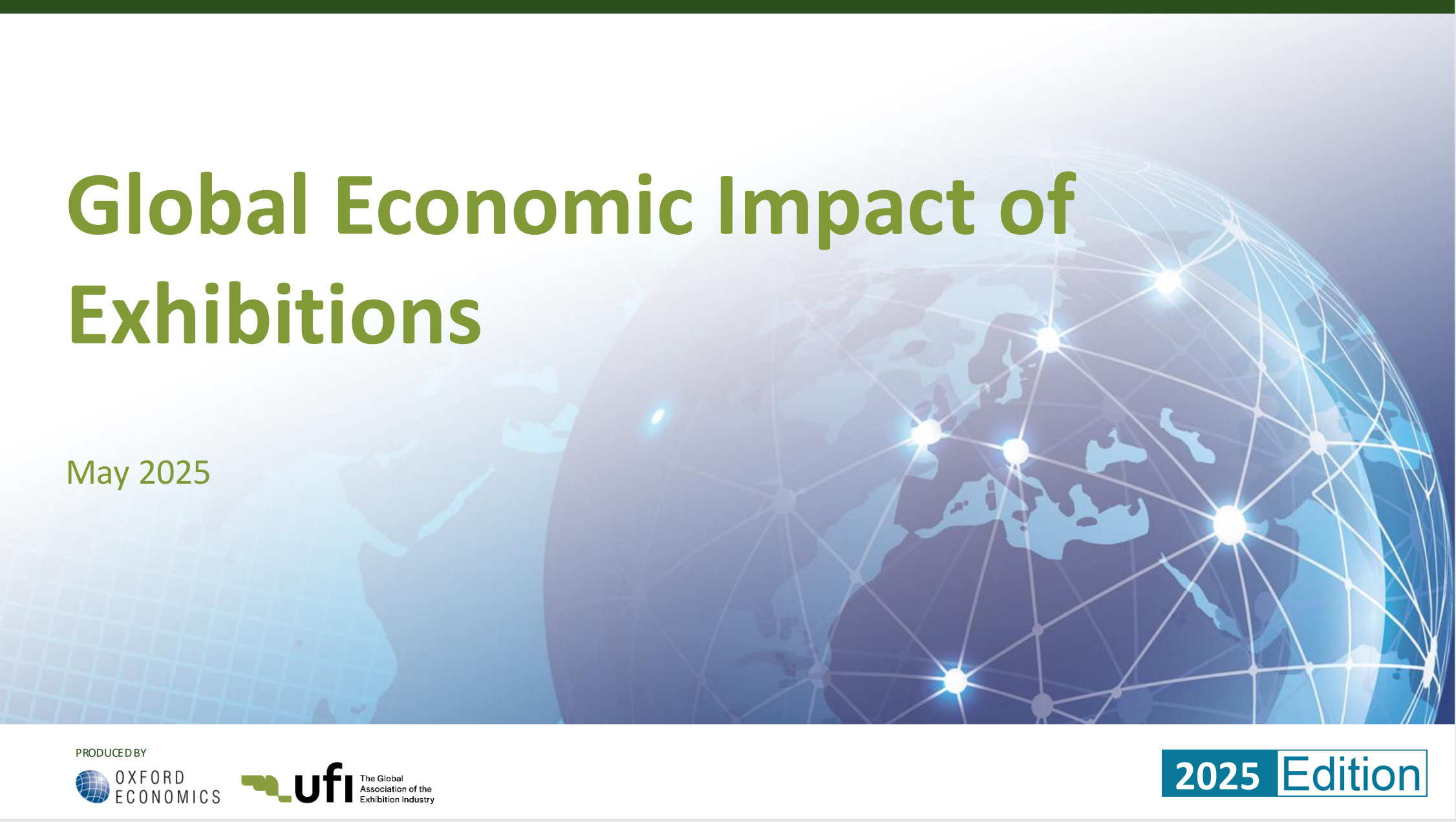 Global Economic Impact of Exhibitions

May 2025

PRODUCED BY

OXFORD ECONOMICS

ufi The Global Association of the Exhibition Industry

2025 Edition